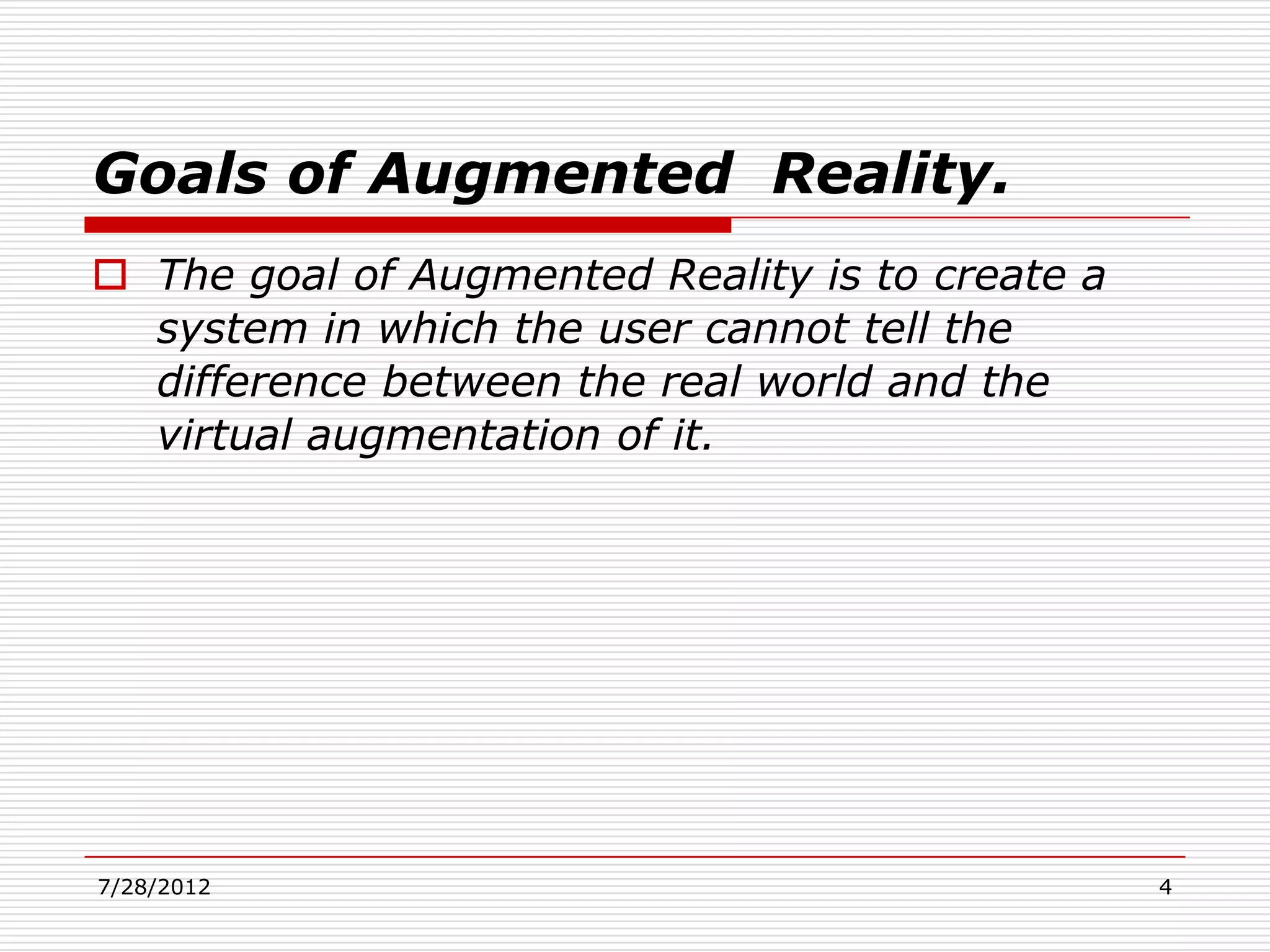 Goals of Augmented Reality.

The goal of Augmented Reality is to create a system in which the user cannot tell the difference between the real world and the virtual augmentation of it.

7/28/2012

4